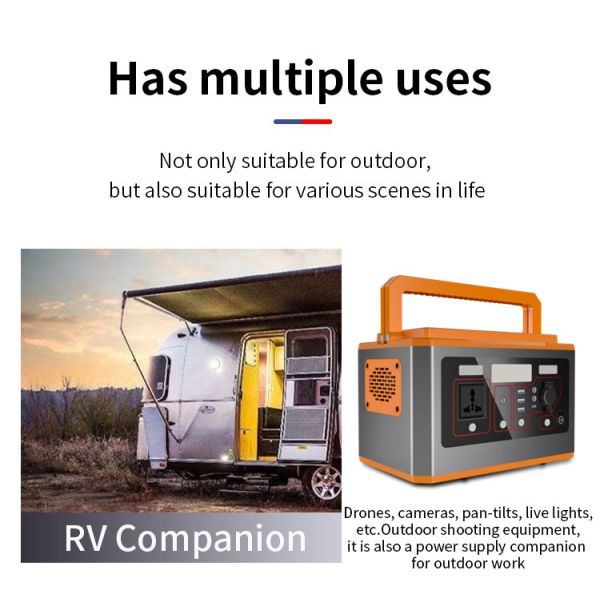 Has multiple uses

Not only suitable for outdoor,
but also suitable for various scenes in life

RV Companion

Drones, cameras, pan-tilts, live lights, etc.Outdoor shooting equipment, it is also a power supply companion for outdoor work